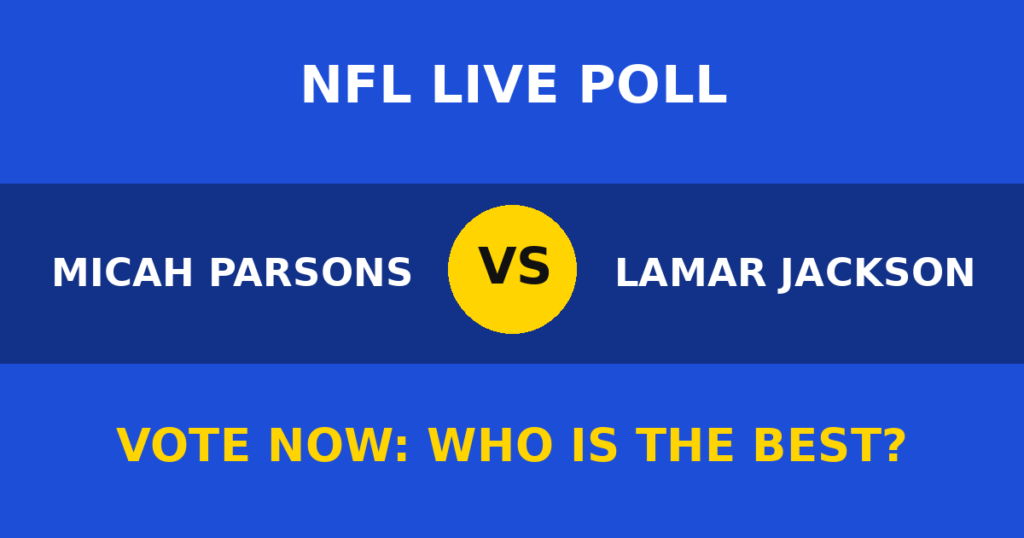 NFL LIVE POLL

MICAH PARSONS

VS

LAMAR JACKSON

VOTE NOW: WHO IS THE BEST?